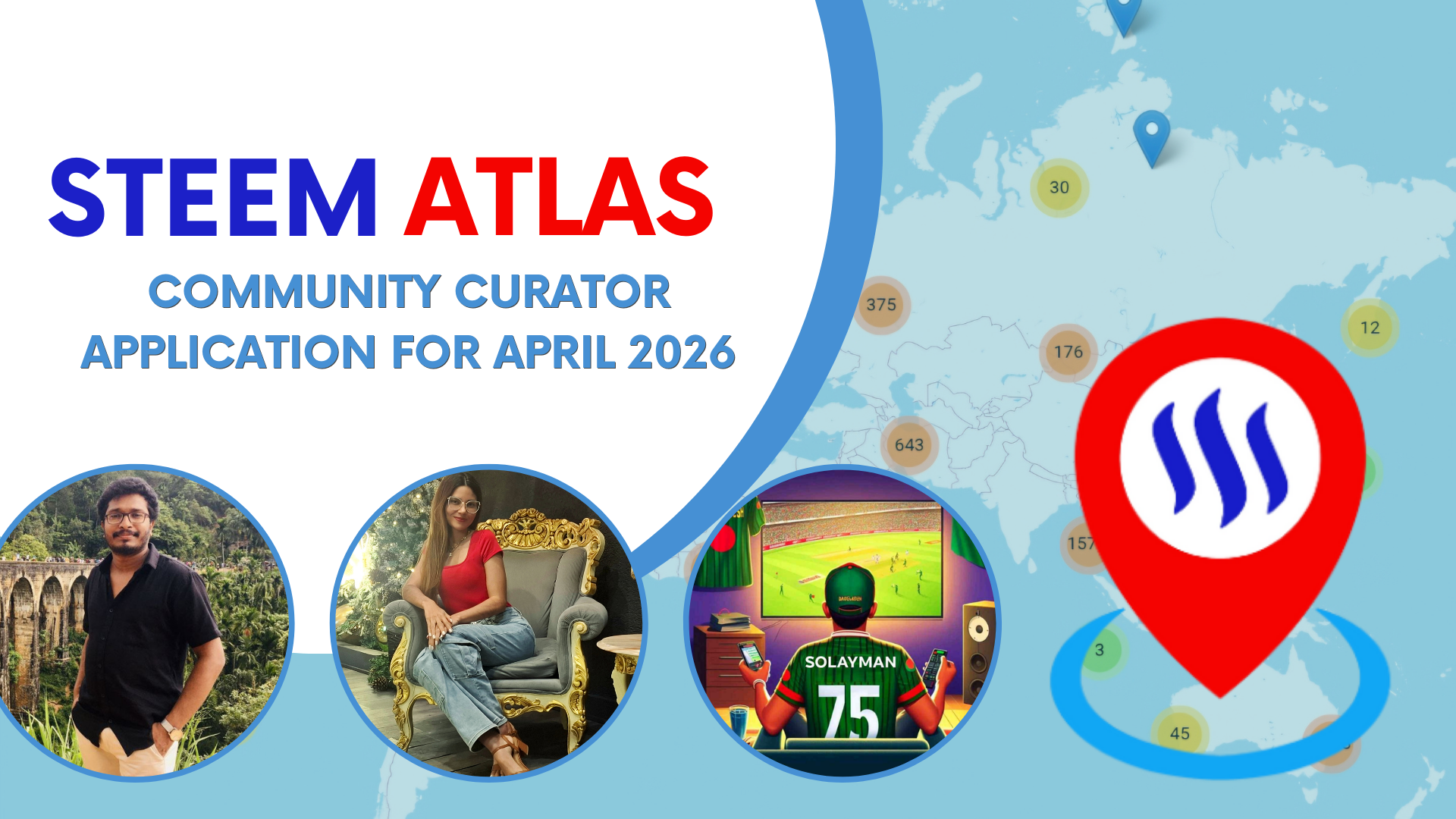 STEEM ATLAS
COMMUNITY CURATOR
APPLICATION FOR APRIL 2026

30
375
176
12
643
157
3
45

SOLAYMAN
75